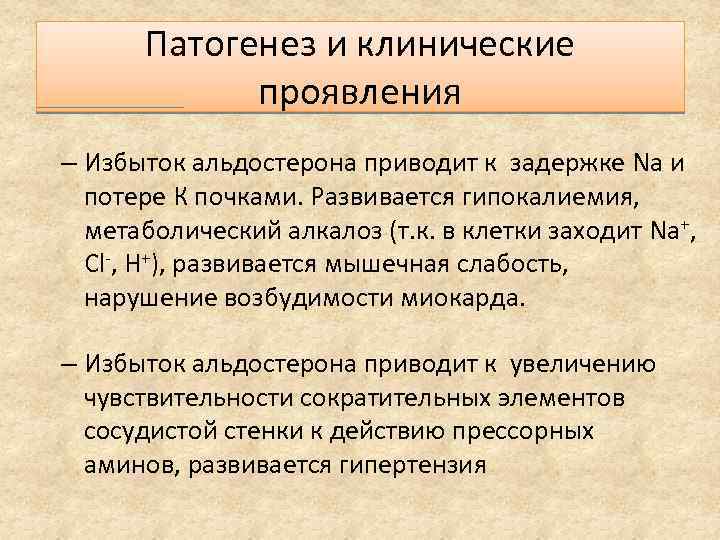 Патогенез и клинические проявления

– Избыток альдостерона приводит к задержке Na и потере К почками. Развивается гипокалиемия, метаболический алкалоз (т.к. в клетки заходит $Na^+$, $Cl^-$, $H^+$), развивается мышечная слабость, нарушение возбудимости миокарда.

– Избыток альдостерона приводит к увеличению чувствительности сократительных элементов сосудистой стенки к действию прессорных аминов, развивается гипертензия